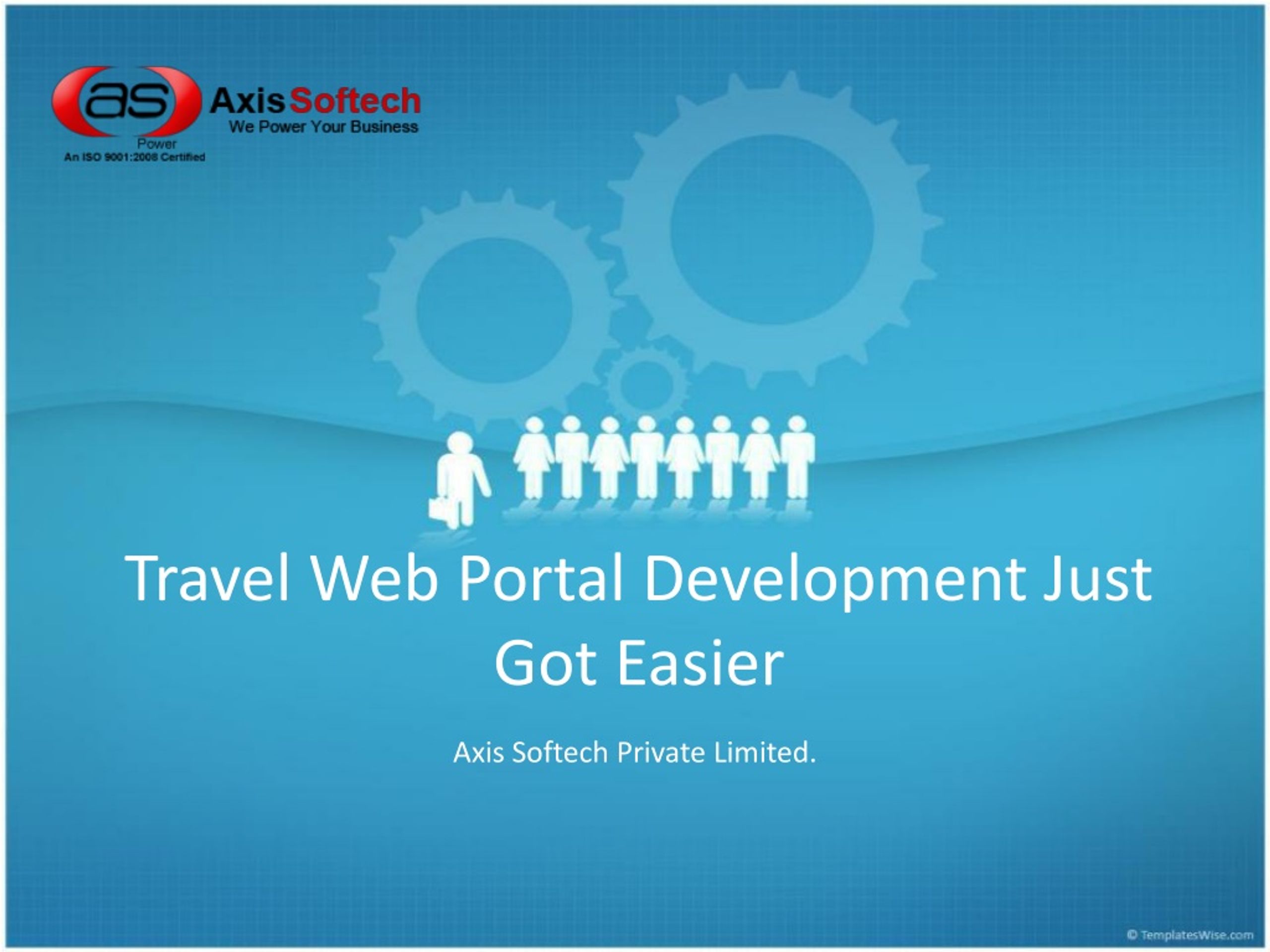 as
Axis Softech
We Power Your Business
Power
An ISO 9001:2008 Certified

Travel Web Portal Development Just Got Easier

Axis Softech Private Limited.

© TemplatesWise.com